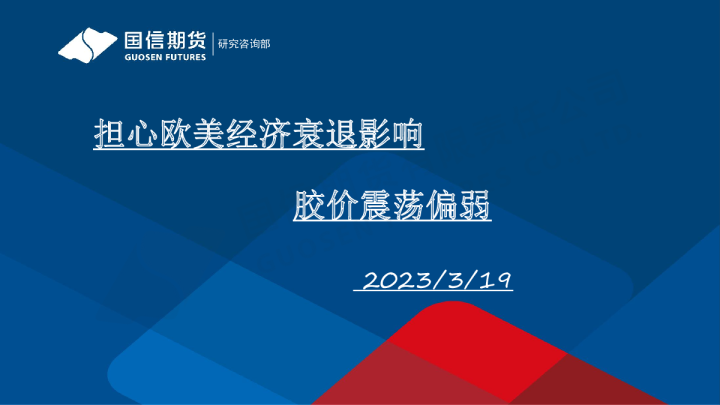 国信期货
GUOSEN FUTURES
研究咨询部

担心欧美经济衰退影响

胶价震荡偏弱

2023/3/19